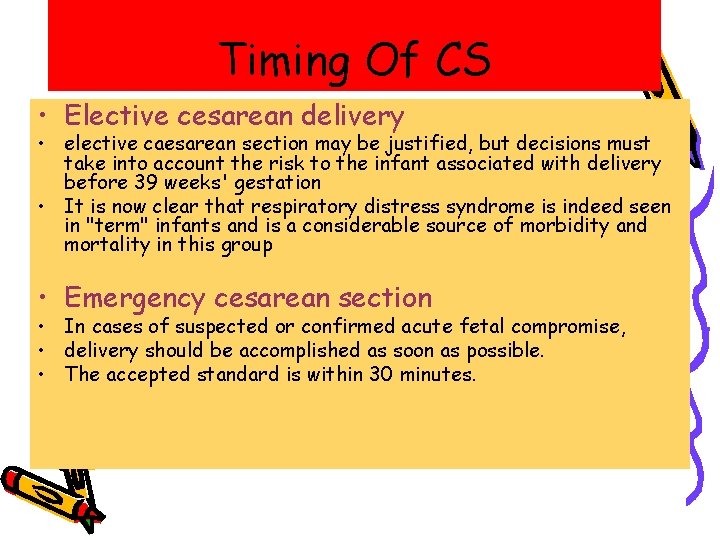 Timing Of CS

• Elective cesarean delivery
• elective caesarean section may be justified, but decisions must take into account the risk to the infant associated with delivery before 39 weeks' gestation
• It is now clear that respiratory distress syndrome is indeed seen in "term" infants and is a considerable source of morbidity and mortality in this group

• Emergency cesarean section
• In cases of suspected or confirmed acute fetal compromise,
• delivery should be accomplished as soon as possible.
• The accepted standard is within 30 minutes.